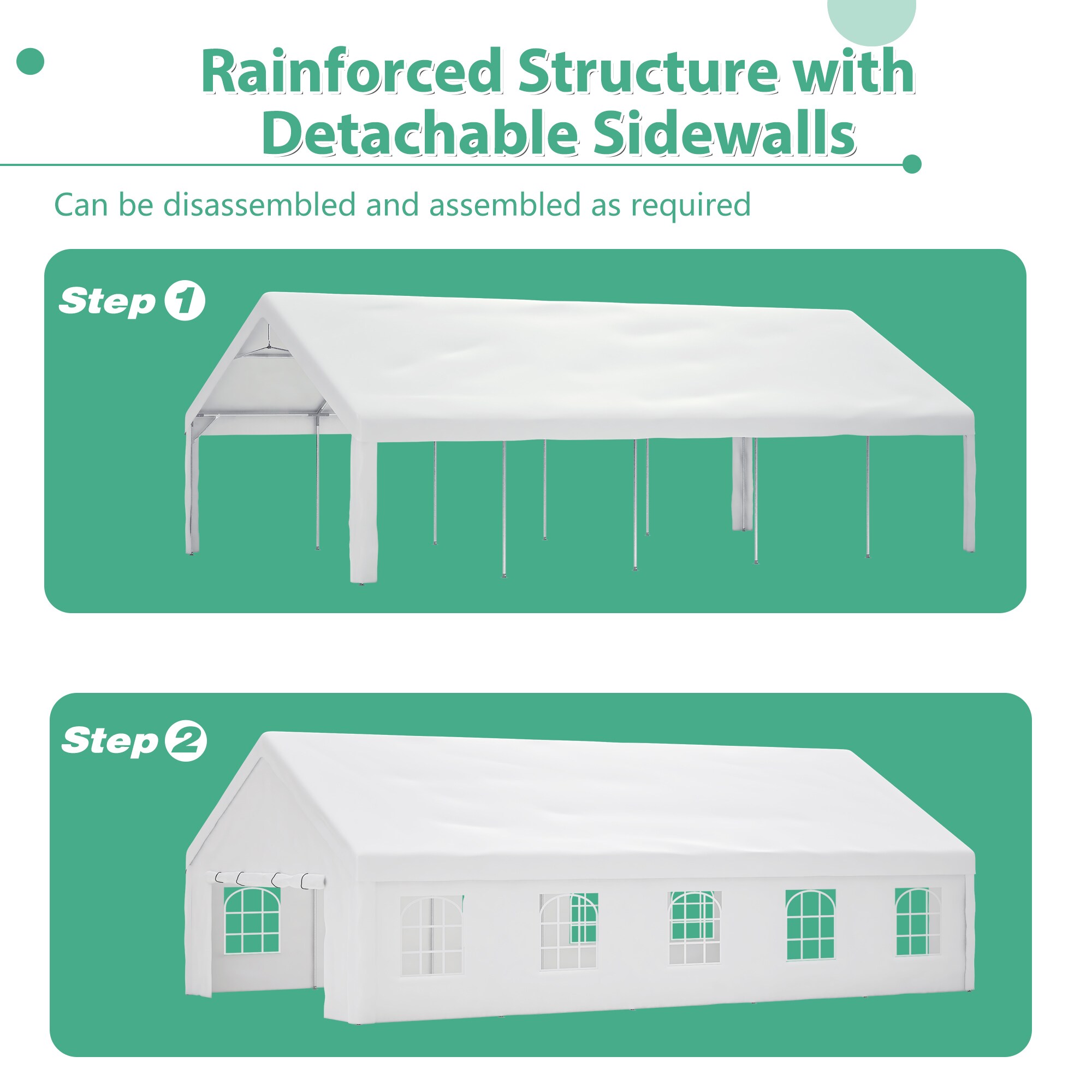 Rainforced Structure with Detachable Sidewalls

Can be disassembled and assembled as required

Step 1

Step 2